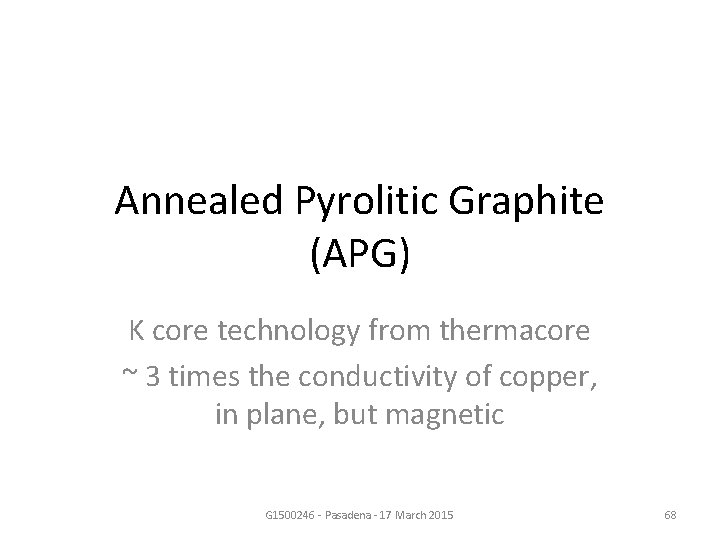 Annealed Pyrolitic Graphite (APG)

K core technology from thermacore

~ 3 times the conductivity of copper, in plane, but magnetic

G1500246 - Pasadena - 17 March 2015

68